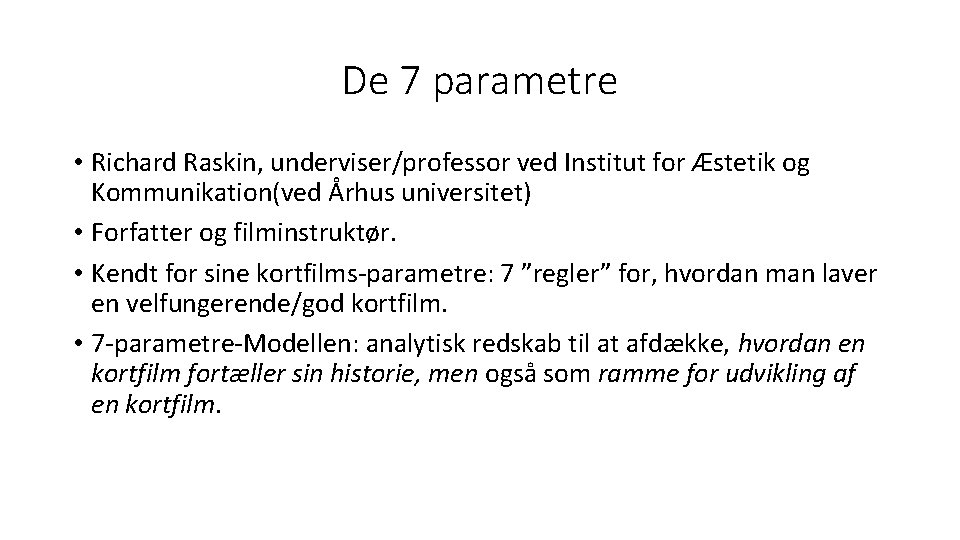 De 7 parametre

• Richard Raskin, underviser/professor ved Institut for Æstetik og Kommunikation(ved Århus universitet)
• Forfatter og filminstruktør.
• Kendt for sine kortfilms-parametre: 7 ”regler” for, hvordan man laver en velfungerende/god kortfilm.
• 7-parametre-Modellen: analytisk redskab til at afdække, hvordan en kortfilm fortæller sin historie, men også som ramme for udvikling af en kortfilm.